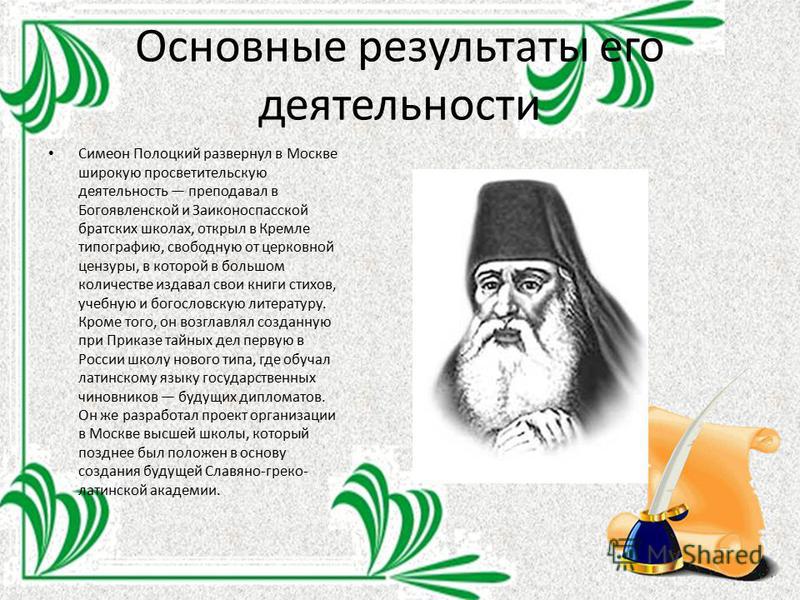 Основные результаты его деятельности

• Симеон Полоцкий развернул в Москве широкую просветительскую деятельность — преподавал в Богоявленской и Заиконоспасской братских школах, открыл в Кремле типографию, свободную от церковной цензуры, в которой в большом количестве издавал свои книги стихов, учебную и богословскую литературу. Кроме того, он возглавлял созданную при Приказе тайных дел первую в России школу нового типа, где обучал латинскому языку государственных чиновников — будущих дипломатов. Он же разработал проект организации в Москве высшей школы, который позднее был положен в основу создания будущей Славяно-греко-латинской академии.

MyShared